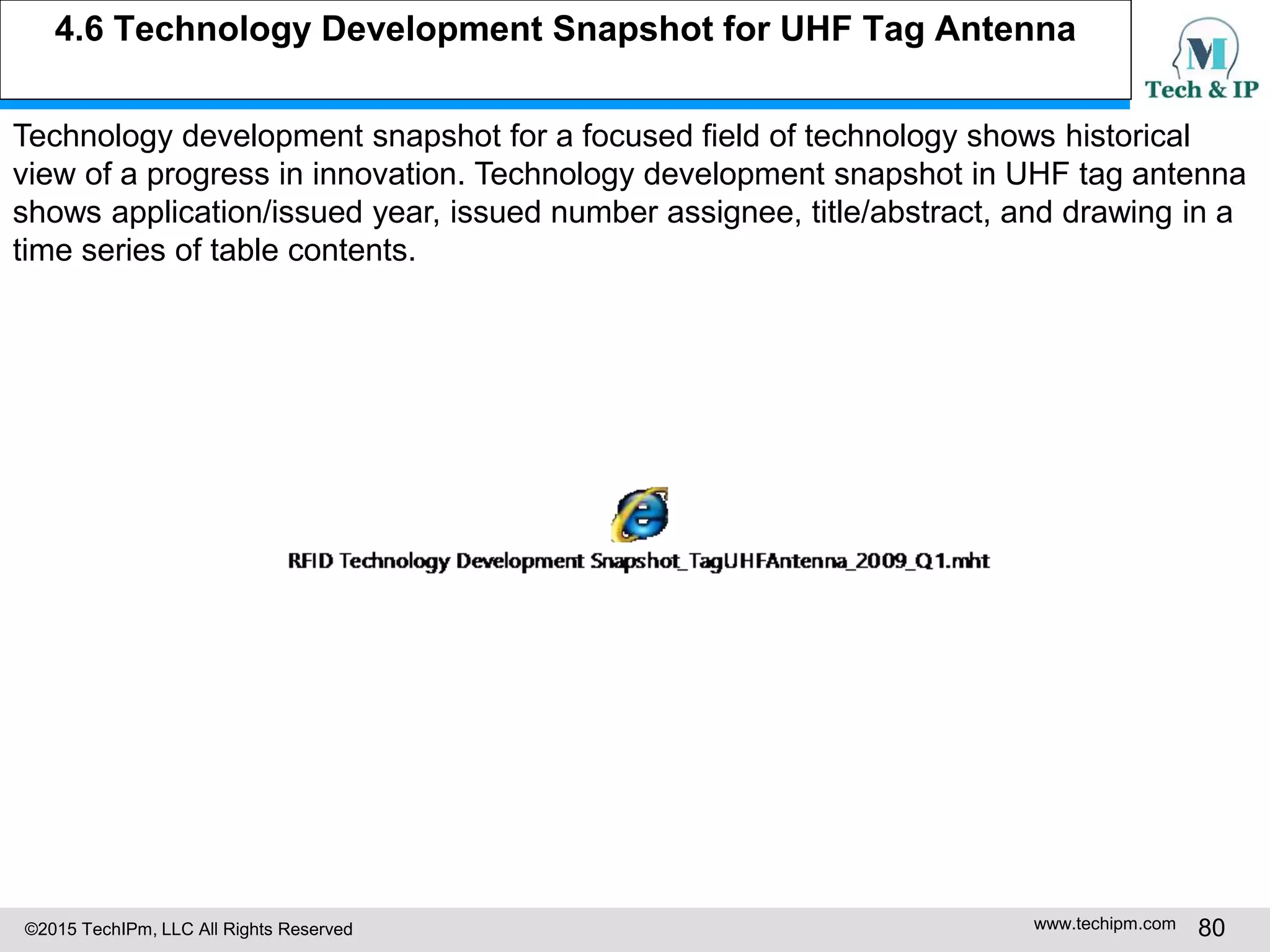 4.6 Technology Development Snapshot for UHF Tag Antenna

M
Tech & IP

Technology development snapshot for a focused field of technology shows historical view of a progress in innovation. Technology development snapshot in UHF tag antenna shows application/issued year, issued number assignee, title/abstract, and drawing in a time series of table contents.

RFID Technology Development Snapshot_TagUHFAntenna_2009_Q1.mht

©2015 TechIPm, LLC All Rights Reserved

www.techipm.com 80